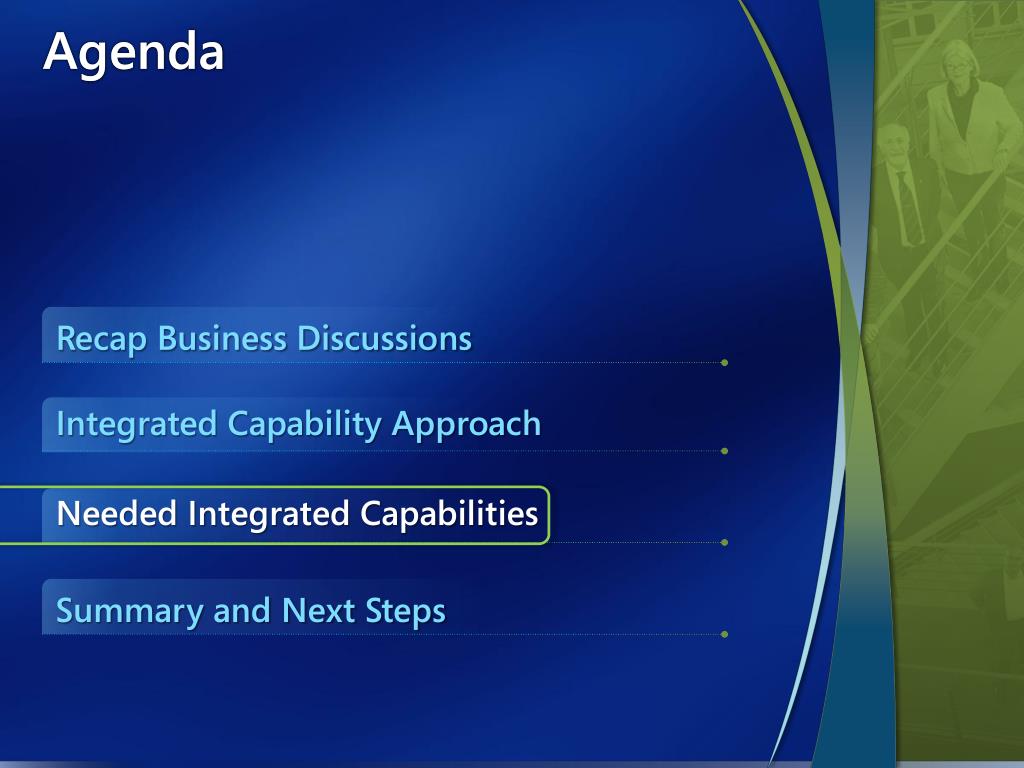 Agenda

Recap Business Discussions

Integrated Capability Approach

Needed Integrated Capabilities

Summary and Next Steps